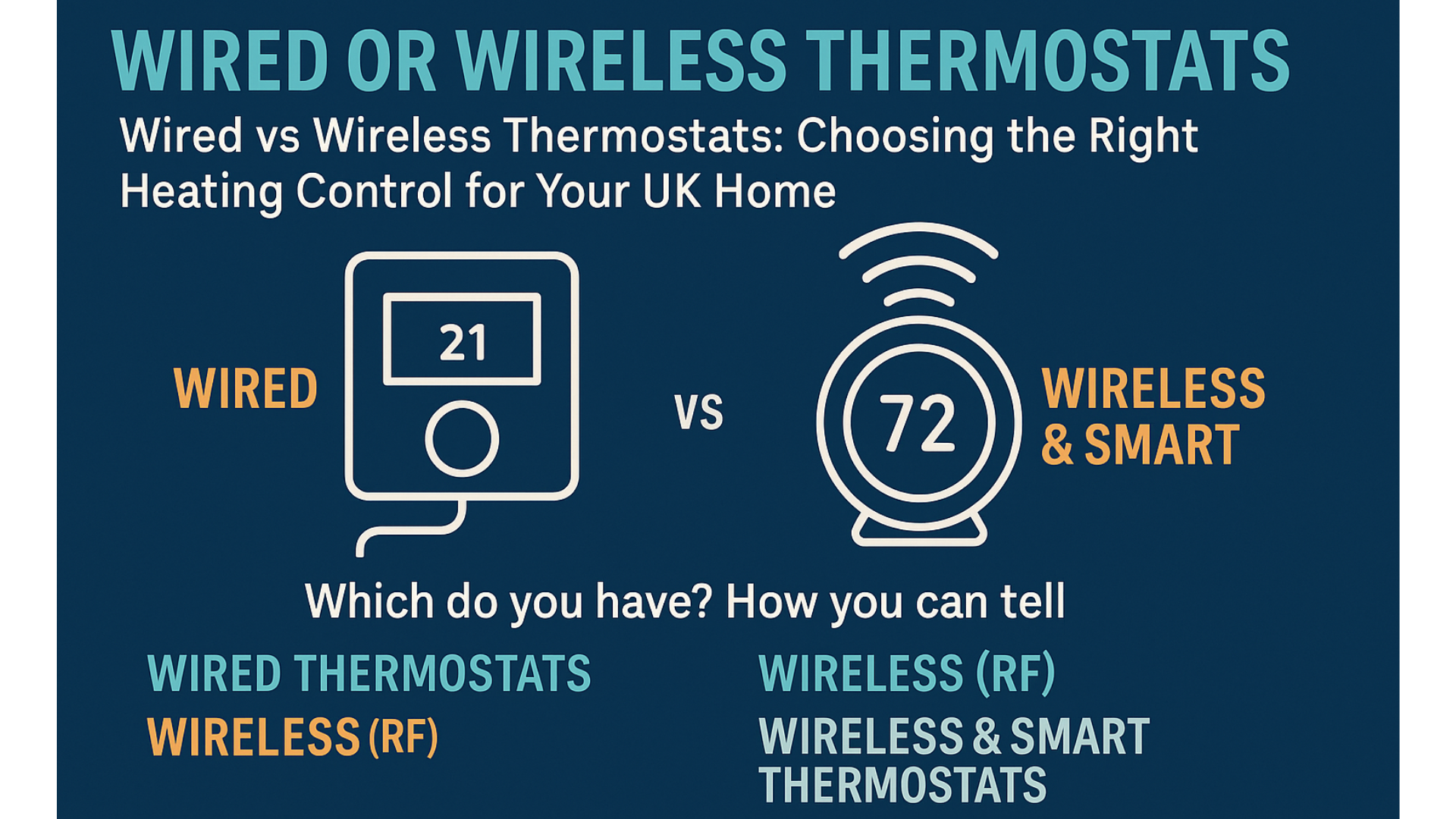 WIRED OR WIRELESS THERMOSTATS

Wired vs Wireless Thermostats: Choosing the Right Heating Control for Your UK Home

WIRED

21

VS

72

WIRELESS & SMART

Which do you have? How you can tell

WIRED THERMOSTATS

WIRELESS (RF)

WIRELESS (RF)

WIRELESS & SMART THERMOSTATS